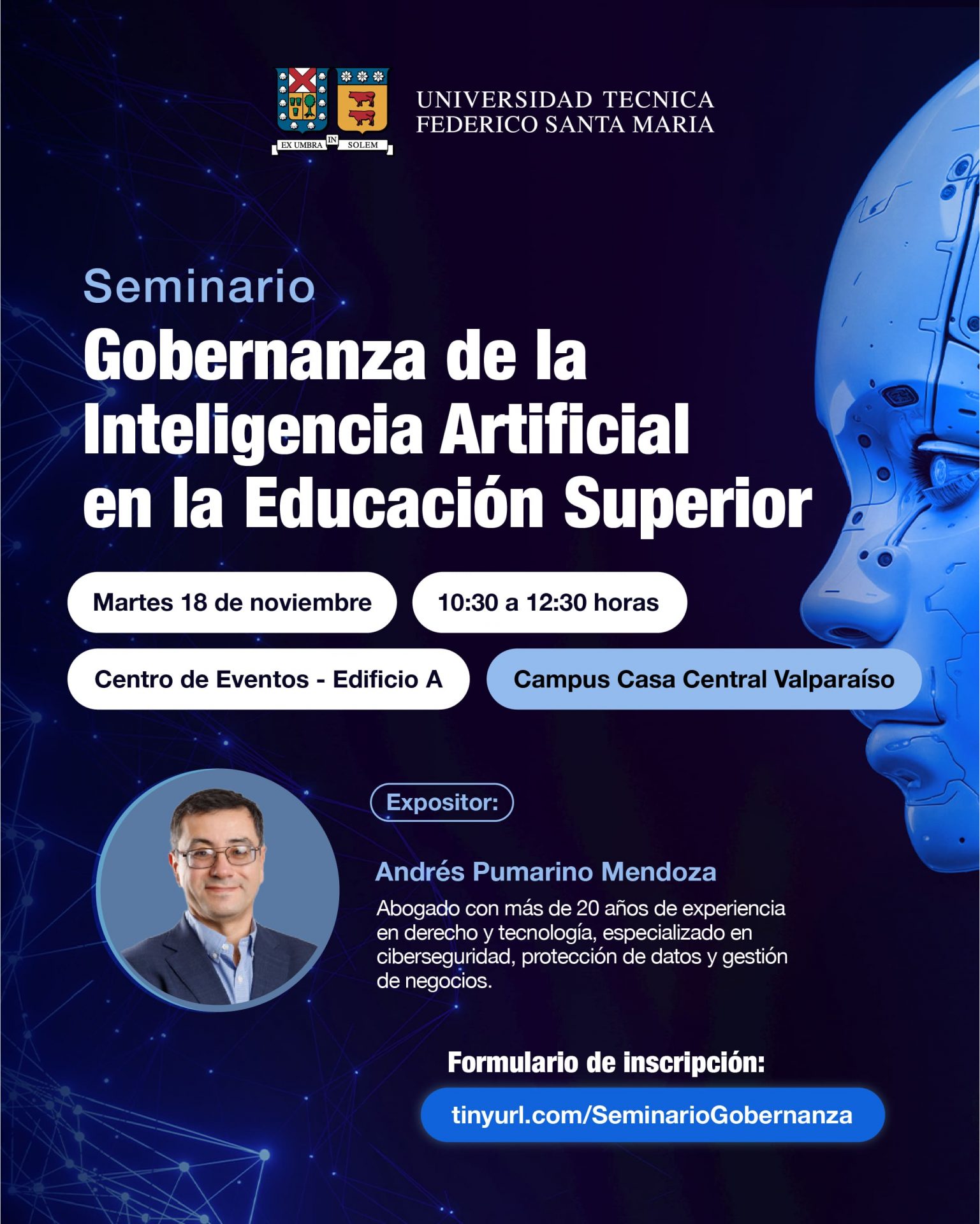 EX UMBRA IN SOLEM

UNIVERSIDAD TECNICA FEDERICO SANTA MARIA

Seminario

Gobernanza de la Inteligencia Artificial en la Educación Superior

Martes 18 de noviembre

10:30 a 12:30 horas

Centro de Eventos - Edificio A

Campus Casa Central Valparaíso

Expositor:

Andrés Pumarino Mendoza

Abogado con más de 20 años de experiencia en derecho y tecnología, especializado en ciberseguridad, protección de datos y gestión de negocios.

Formulario de inscripción:

tinyurl.com/SeminarioGobernanza